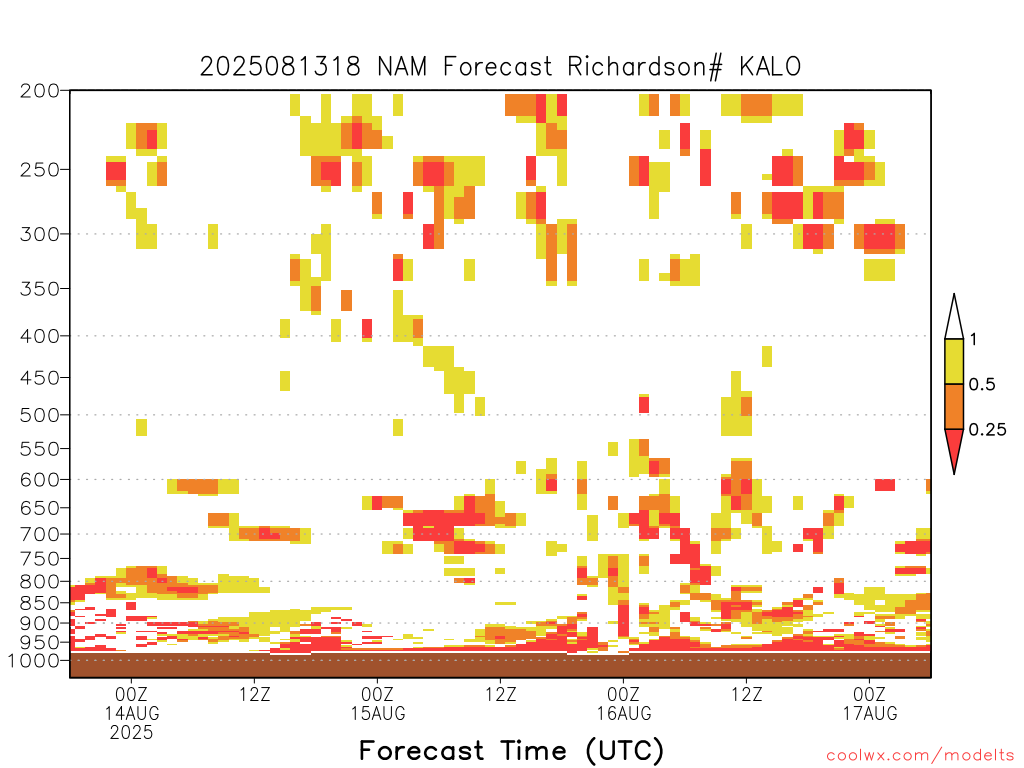 2025081318 NAM Forecast Richardson# KALO

200
250
300
350
400
450
500
550
600
650
700
750
800
850
900
950
1000

1
0.5
0.25

00Z
14AUG
2025
12Z
00Z
15AUG
12Z
00Z
16AUG
12Z
00Z
17AUG

Forecast Time (UTC)

coolwx.com/modelts